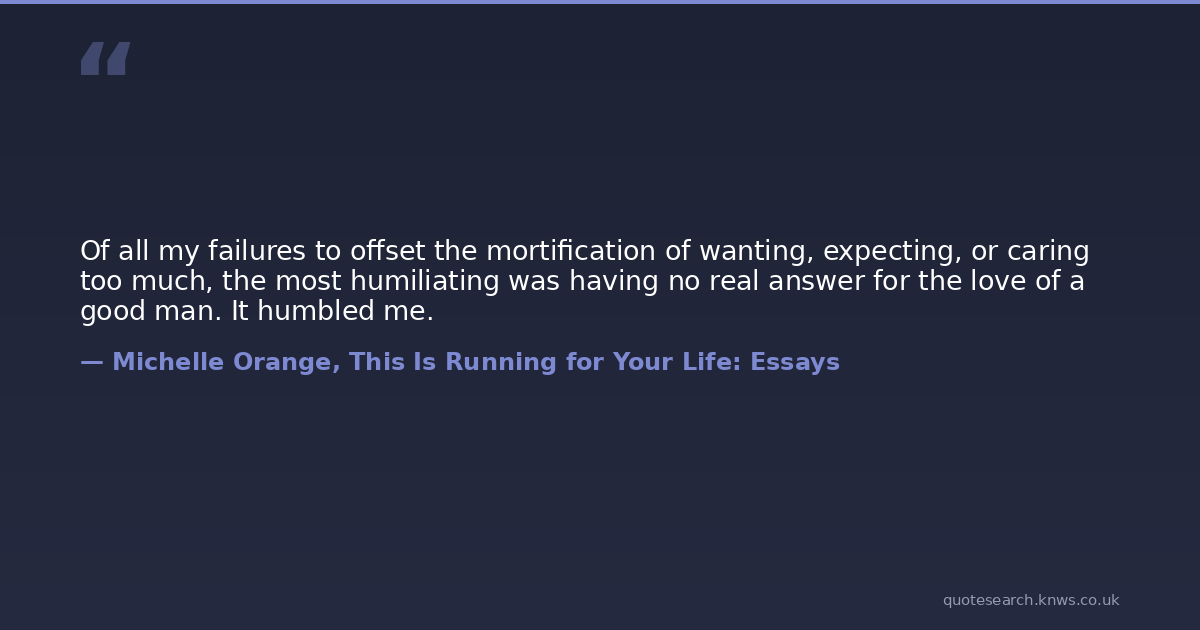 “

Of all my failures to offset the mortification of wanting, expecting, or caring too much, the most humiliating was having no real answer for the love of a good man. It humbled me.

— Michelle Orange, This Is Running for Your Life: Essays

quotesearch.knws.co.uk